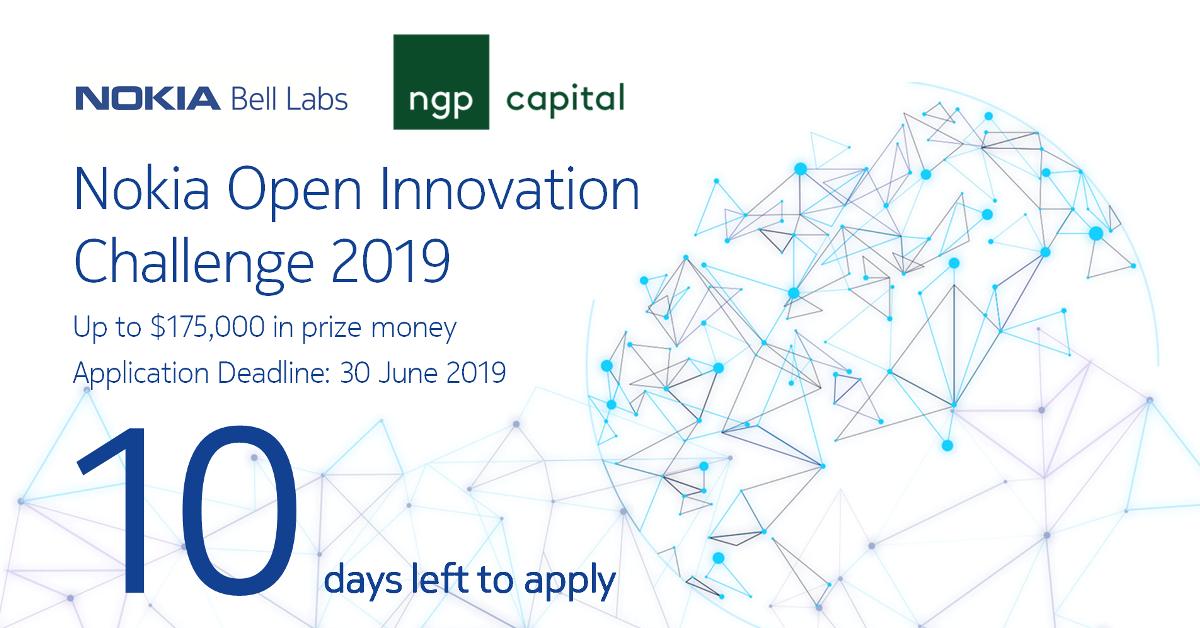 NOKIA Bell Labs

ngp capital

Nokia Open Innovation Challenge 2019

Up to \$175,000 in prize money

Application Deadline: 30 June 2019

10 days left to apply